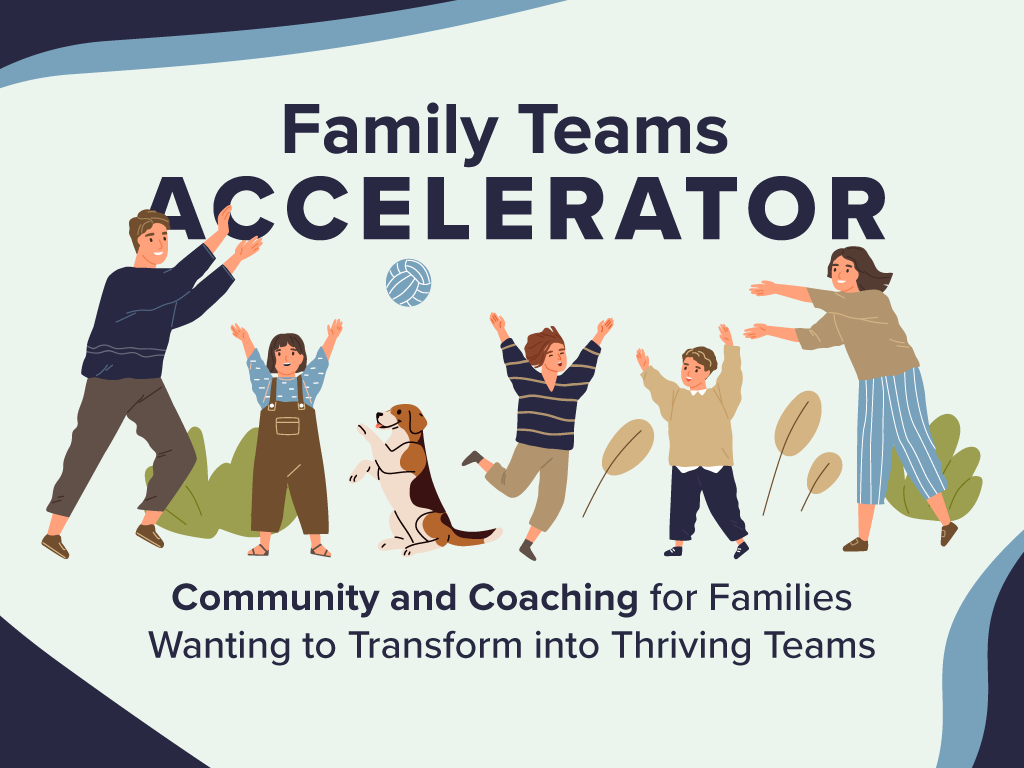 Family Teams
ACCELERATOR

Community and Coaching for Families Wanting to Transform into Thriving Teams